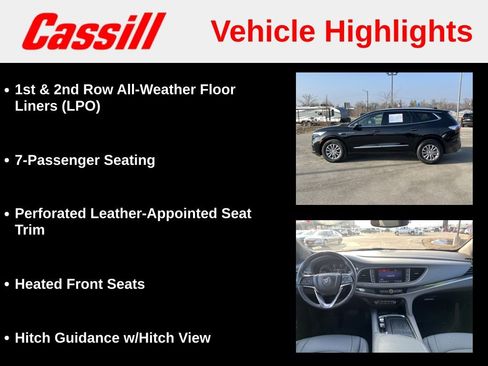 Cassill

Vehicle Highlights

• 1st & 2nd Row All-Weather Floor Liners (LPO)

• 7-Passenger Seating

• Perforated Leather-Appointed Seat Trim

• Heated Front Seats

• Hitch Guidance w/Hitch View